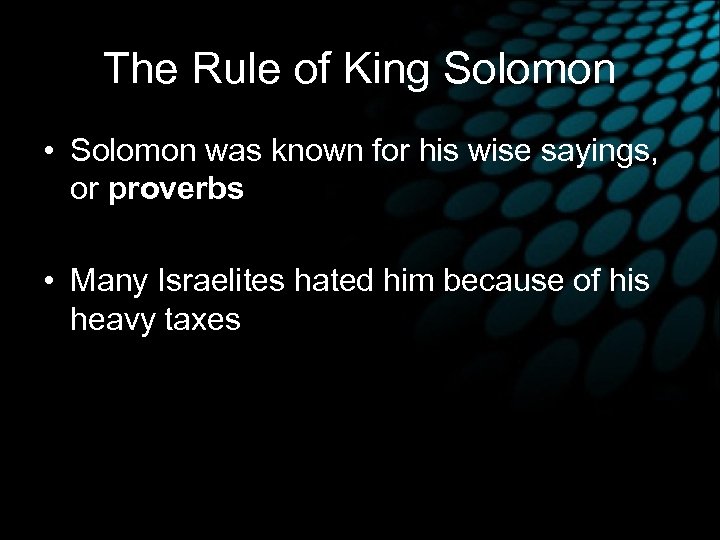 The Rule of King Solomon

• Solomon was known for his wise sayings, or proverbs

• Many Israelites hated him because of his heavy taxes